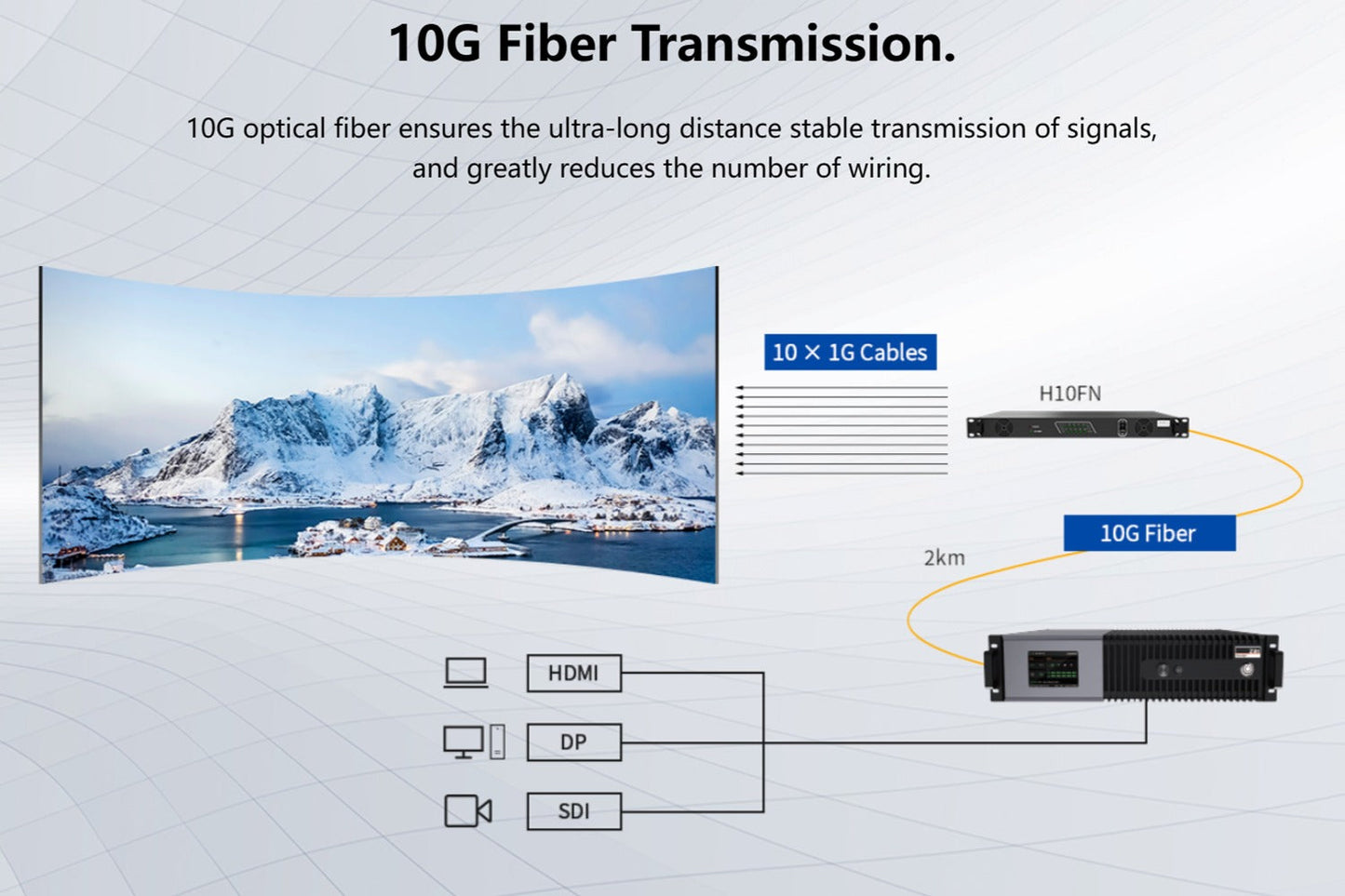 10G Fiber Transmission.

10G optical fiber ensures the ultra-long distance stable transmission of signals, and greatly reduces the number of wiring.

10 × 1G Cables

H10FN

10G Fiber

2km

HDMI

DP

SDI